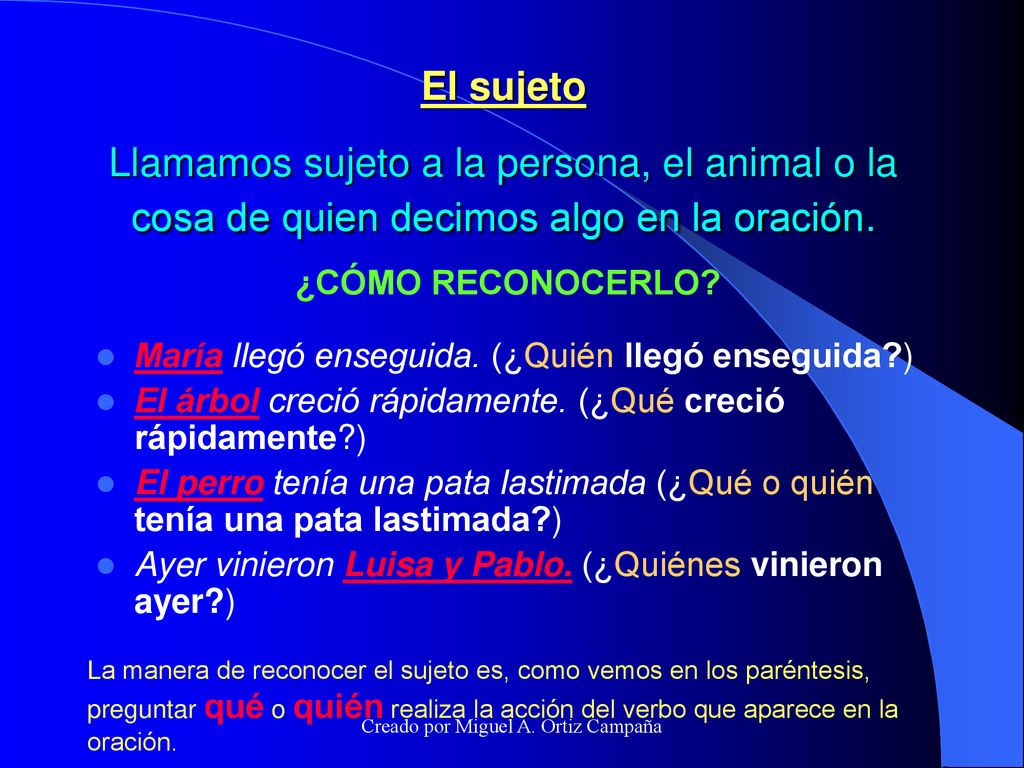 El sujeto

Llamamos sujeto a la persona, el animal o la cosa de quien decimos algo en la oración.

¿CÓMO RECONOCERLO?

- María llegó enseguida. (¿Quién llegó enseguida?)
- El árbol creció rápidamente. (¿Qué creció rápidamente?)
- El perro tenía una pata lastimada (¿Qué o quién tenía una pata lastimada?)
- Ayer vinieron Luisa y Pablo. (¿Quiénes vinieron ayer?)

La manera de reconocer el sujeto es, como vemos en los paréntesis, preguntar qué o quién realiza la acción del verbo que aparece en la oración.

Creado por Miguel A. Ortiz Campaña